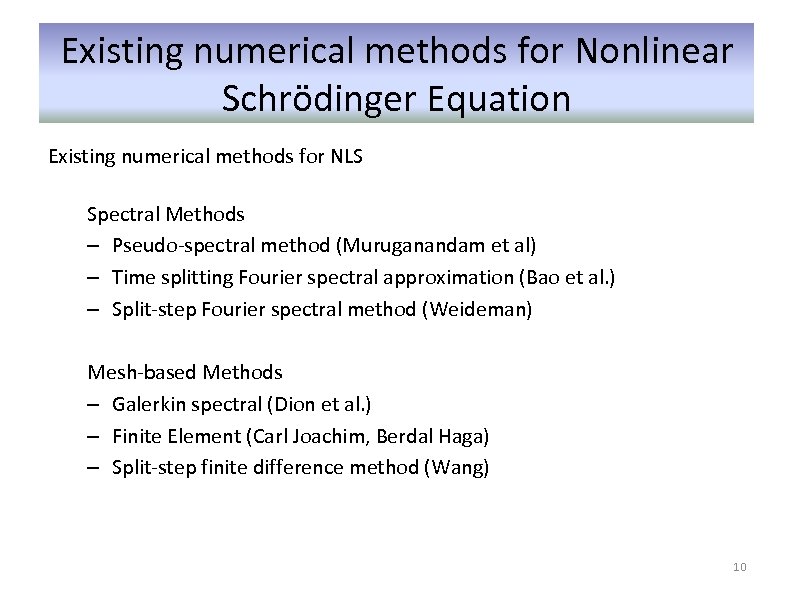 Existing numerical methods for Nonlinear Schrödinger Equation

Existing numerical methods for NLS

Spectral Methods
– Pseudo-spectral method (Muruganandam et al)
– Time splitting Fourier spectral approximation (Bao et al.)
– Split-step Fourier spectral method (Weideman)

Mesh-based Methods
– Galerkin spectral (Dion et al.)
– Finite Element (Carl Joachim, Berdal Haga)
– Split-step finite difference method (Wang)

10